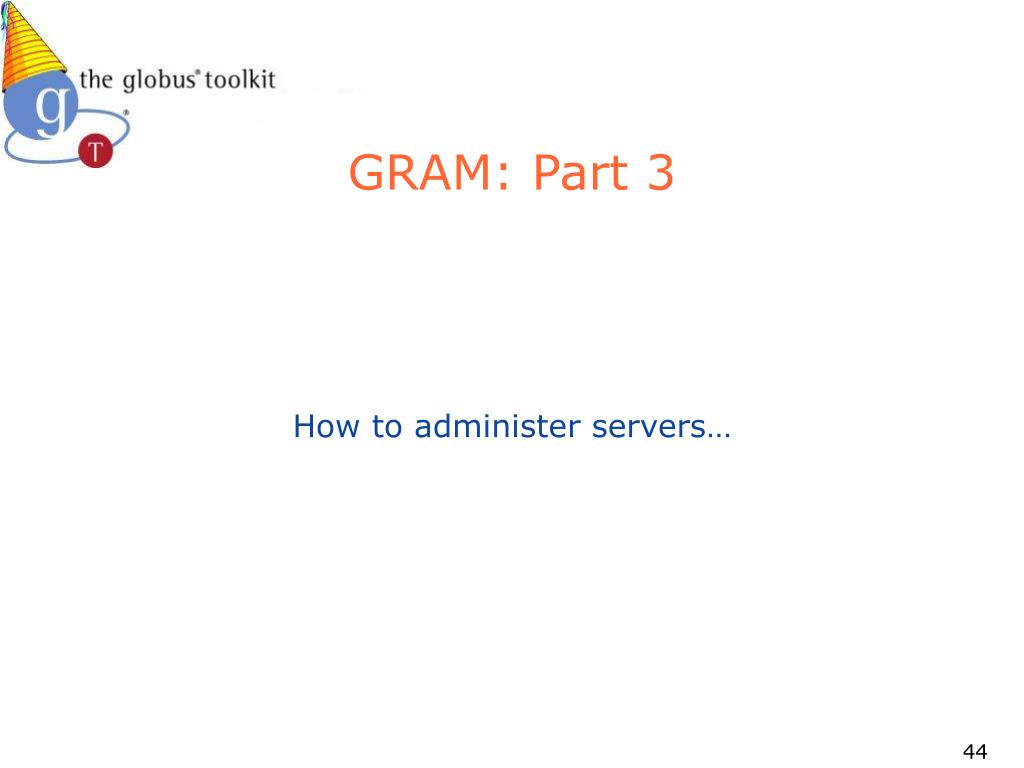 the globus® toolkit

g T

GRAM: Part 3

How to administer servers…

44